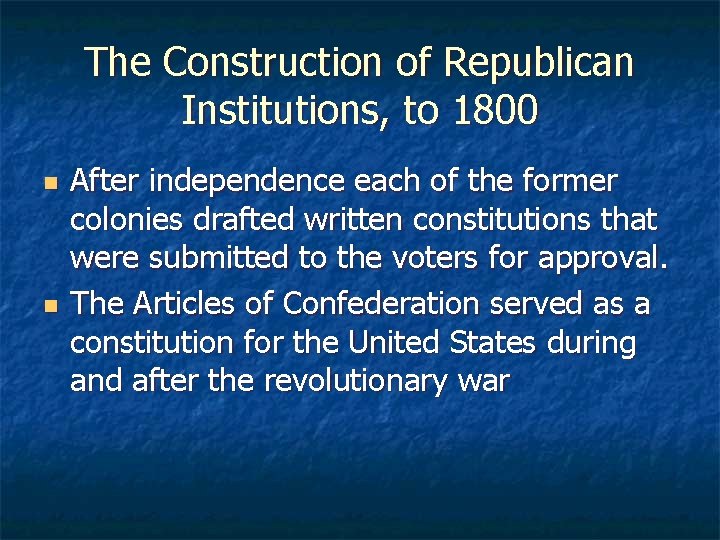 The Construction of Republican Institutions, to 1800

After independence each of the former colonies drafted written constitutions that were submitted to the voters for approval.

The Articles of Confederation served as a constitution for the United States during and after the revolutionary war